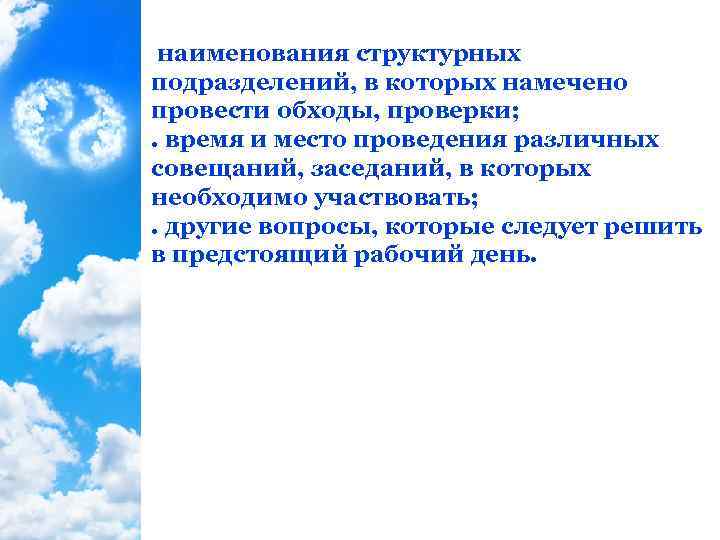 наименования структурных подразделений, в которых намечено провести обходы, проверки;
. время и место проведения различных совещаний, заседаний, в которых необходимо участвовать;
. другие вопросы, которые следует решить в предстоящий рабочий день.